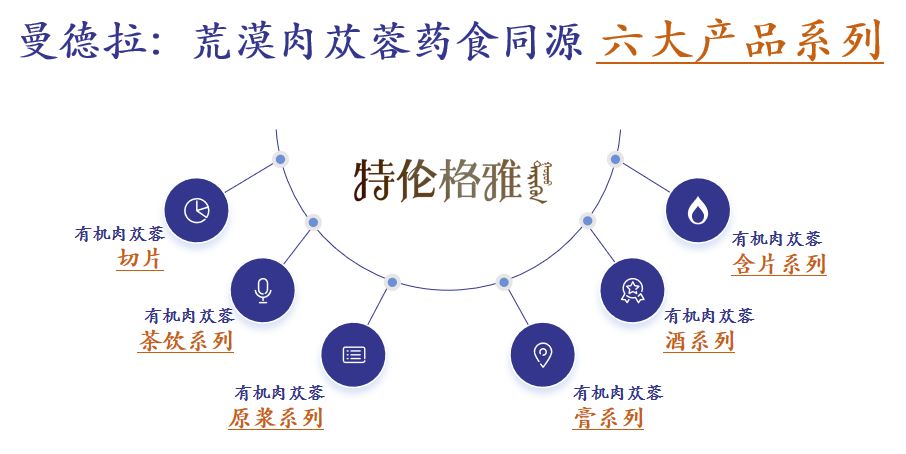 曼德拉：荒漠肉苁蓉药食同源 六大产品系列

特伦格雅

有机肉苁蓉
切片

有机肉苁蓉
茶饮系列

有机肉苁蓉
原浆系列

有机肉苁蓉
膏系列

有机肉苁蓉
酒系列

有机肉苁蓉
含片系列